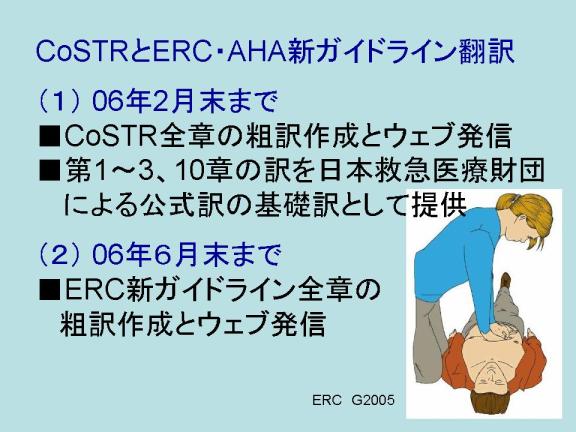 CoSTRとERC・AHA新ガイドライン翻訳

（1）06年2月末まで
■CoSTR全章の粗訳作成とウェブ発信
■第1～3、10章の訳を日本救急医療財団による公式訳の基礎訳として提供

（2）06年6月末まで
■ERC新ガイドライン全章の粗訳作成とウェブ発信

ERC G2005